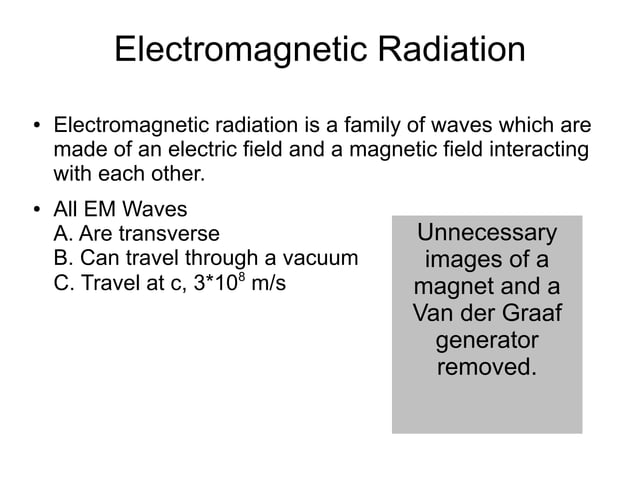 Electromagnetic Radiation

• Electromagnetic radiation is a family of waves which are made of an electric field and a magnetic field interacting with each other.

• All EM Waves
A. Are transverse
B. Can travel through a vacuum
C. Travel at c, $3*10^8$ m/s

Unnecessary images of a magnet and a Van der Graaf generator removed.